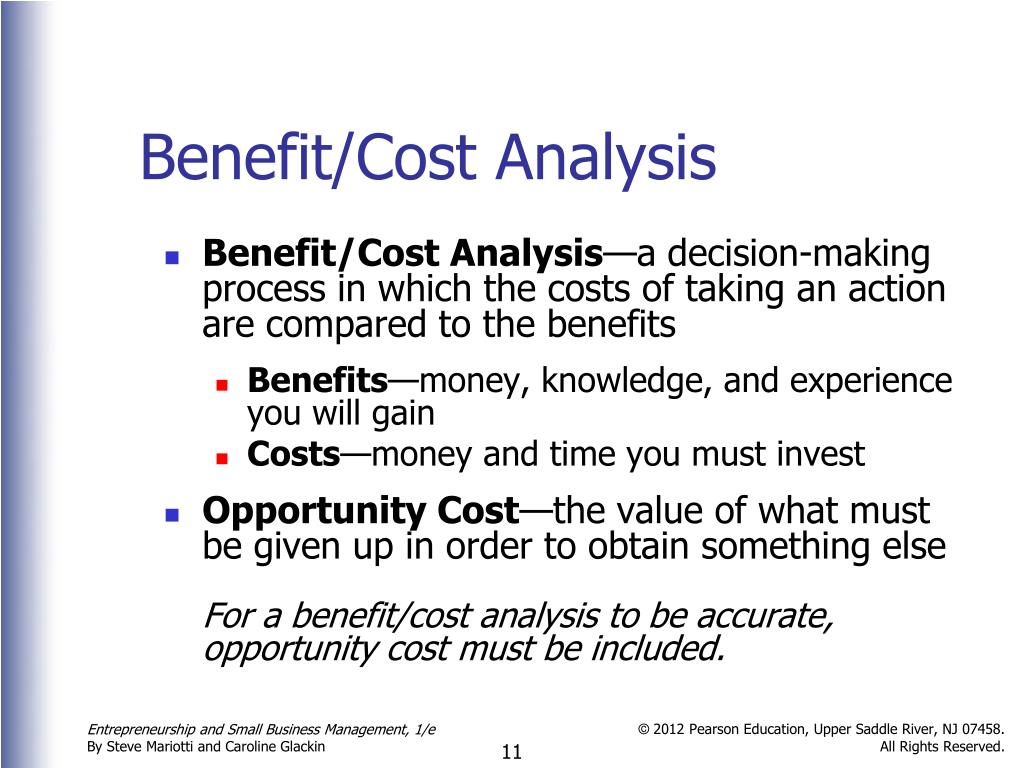 Benefit/Cost Analysis

Benefit/Cost Analysis—a decision-making process in which the costs of taking an action are compared to the benefits

Benefits—money, knowledge, and experience you will gain

Costs—money and time you must invest

Opportunity Cost—the value of what must be given up in order to obtain something else

For a benefit/cost analysis to be accurate, opportunity cost must be included.

Entrepreneurship and Small Business Management, 1/e
By Steve Mariotti and Caroline Glackin

11

© 2012 Pearson Education, Upper Saddle River, NJ 07458.
All Rights Reserved.